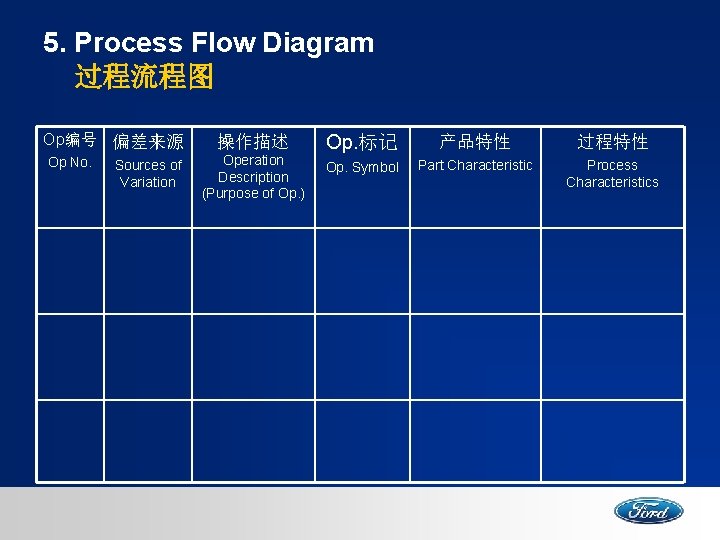 5. Process Flow Diagram
过程流程图

| Op编号 Op No. | 偏差来源 Sources of Variation | 操作描述 Operation Description (Purpose of Op.) | Op.标记 Op. Symbol | 产品特性 Part Characteristic | 过程特性 Process Characteristics |
|---|---|---|---|---|---|
| | | | | | |
| | | | | | |
| | | | | | |

Ford